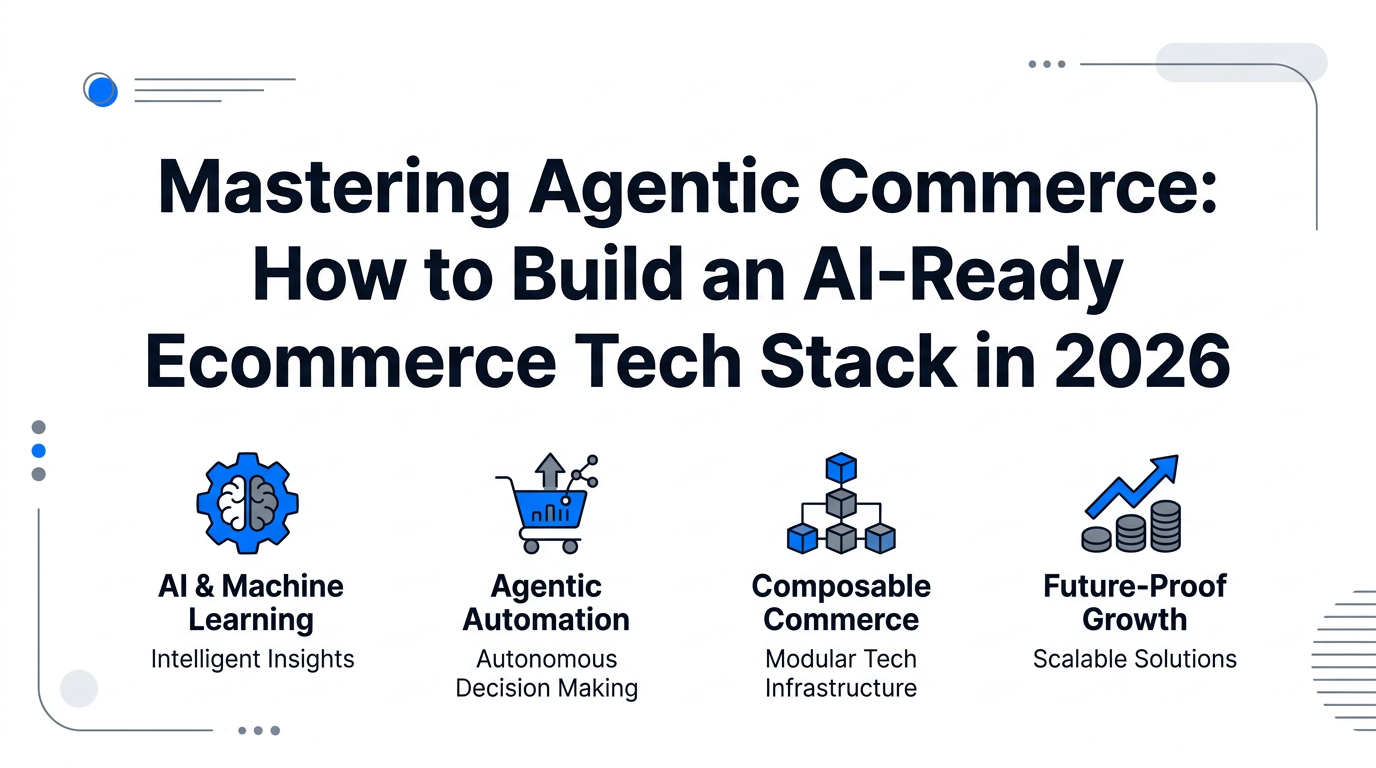 Mastering Agentic Commerce: How to Build an AI-Ready Ecommerce Tech Stack in 2026

AI & Machine Learning
Intelligent Insights

Agentic Automation
Autonomous Decision Making

Composable Commerce
Modular Tech Infrastructure

Future-Proof Growth
Scalable Solutions